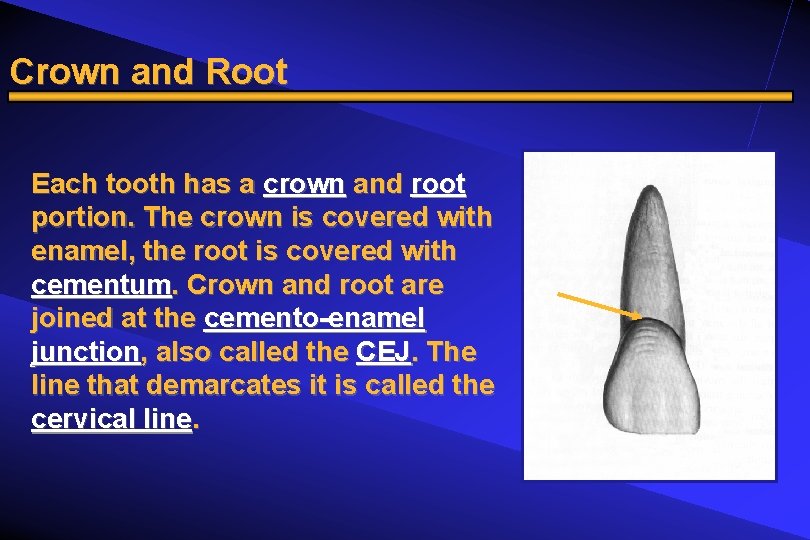 Crown and Root

Each tooth has a crown and root portion. The crown is covered with enamel, the root is covered with cementum. Crown and root are joined at the cemento-enamel junction, also called the CEJ. The line that demarcates it is called the cervical line.